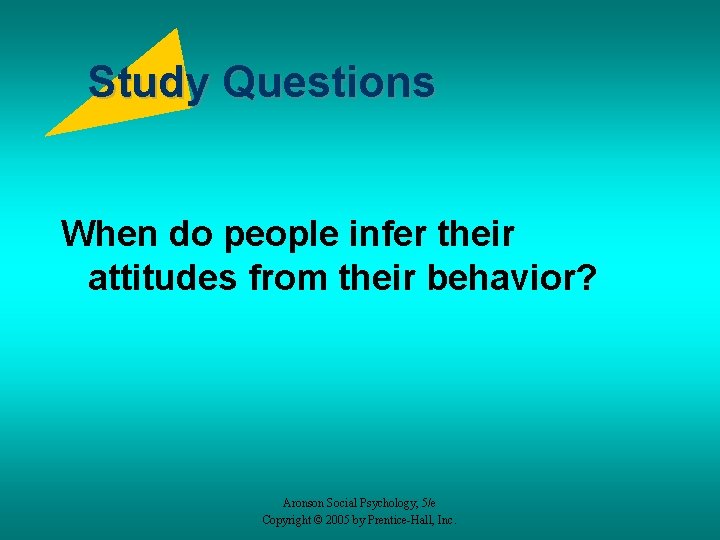 Study Questions

When do people infer their attitudes from their behavior?

Aronson Social Psychology, 5/e
Copyright © 2005 by Prentice-Hall, Inc.